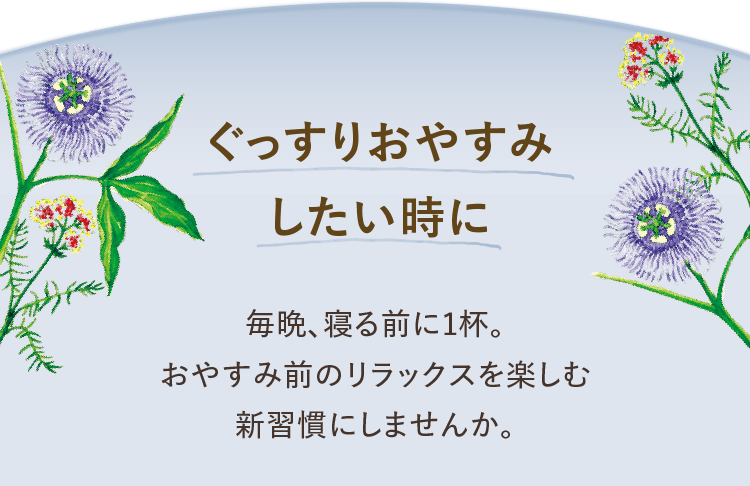 ぐっすりおやすみ
したい時に

毎晩、寝る前に1杯。
おやすみ前のリラックスを楽しむ
新習慣にしませんか。